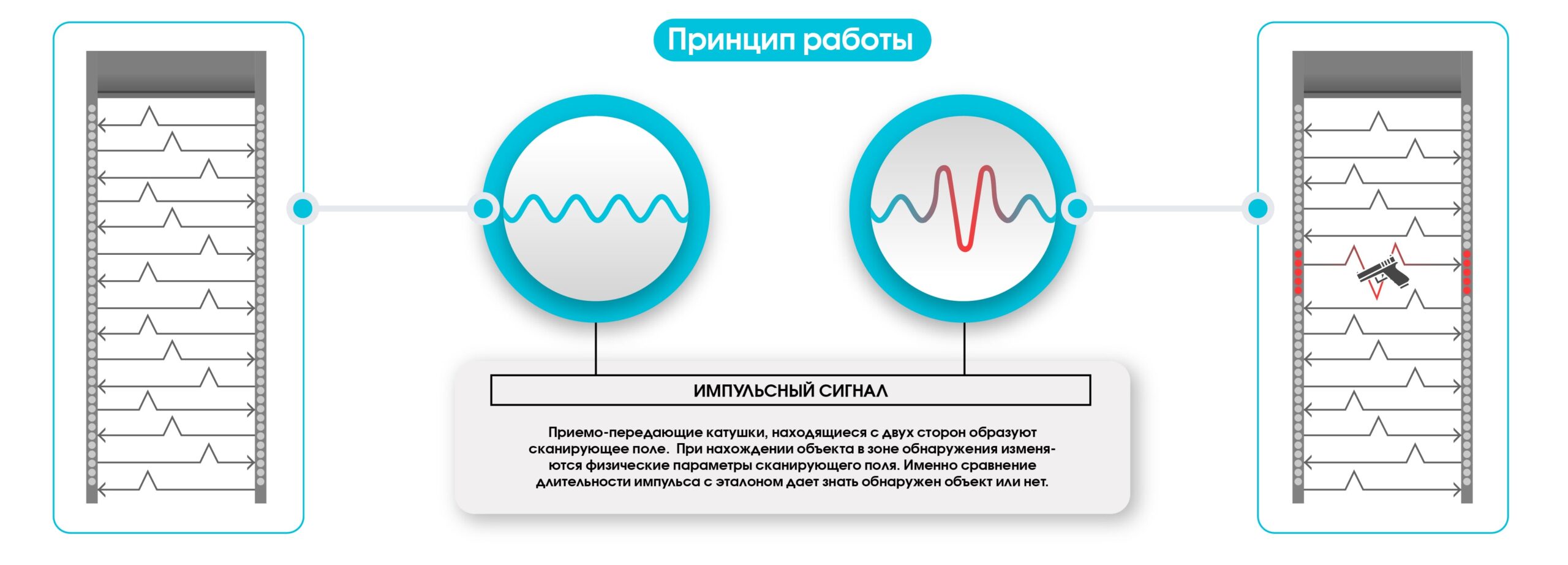 Принцип работы

ИМПУЛЬСНЫЙ СИГНАЛ

Приемо-передающие катушки, находящиеся с двух сторон образуют сканирующее поле. При нахождении объекта в зоне обнаружения изменяются физические параметры сканирующего поля. Именно сравнение длительности импульса с эталоном дает знать обнаружен объект или нет.